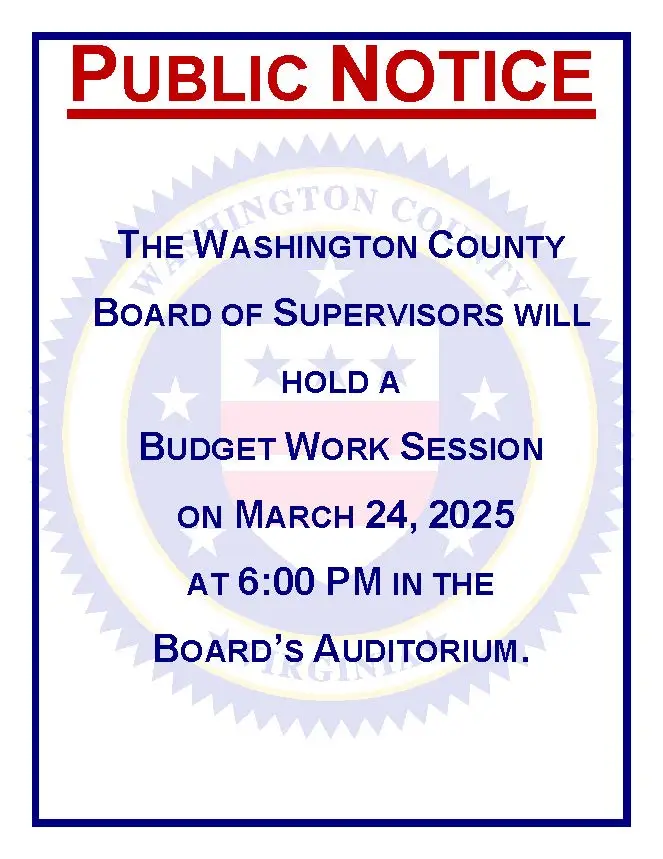 PUBLIC NOTICE

WASHINGTON COUNTY

VIRGINIA

THE WASHINGTON COUNTY BOARD OF SUPERVISORS WILL HOLD A BUDGET WORK SESSION ON MARCH 24, 2025 AT 6:00 PM IN THE BOARD'S AUDITORIUM.